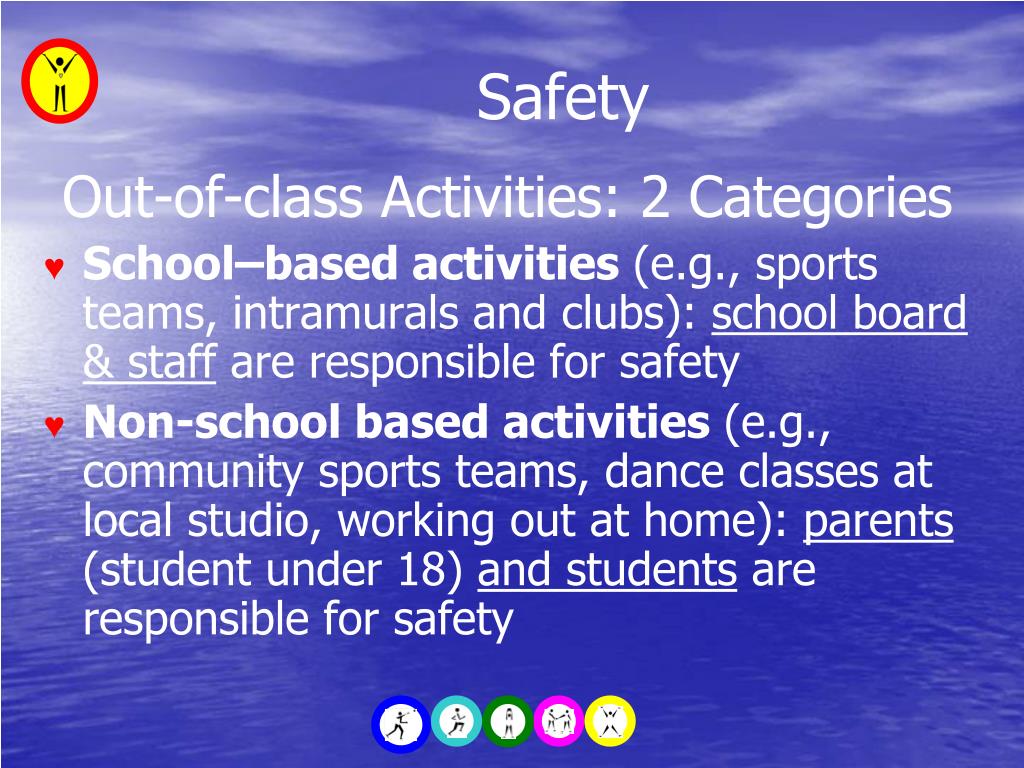 Safety

Out-of-class Activities: 2 Categories

♥ School–based activities (e.g., sports teams, intramurals and clubs): school board & staff are responsible for safety

♥ Non-school based activities (e.g., community sports teams, dance classes at local studio, working out at home): parents (student under 18) and students are responsible for safety